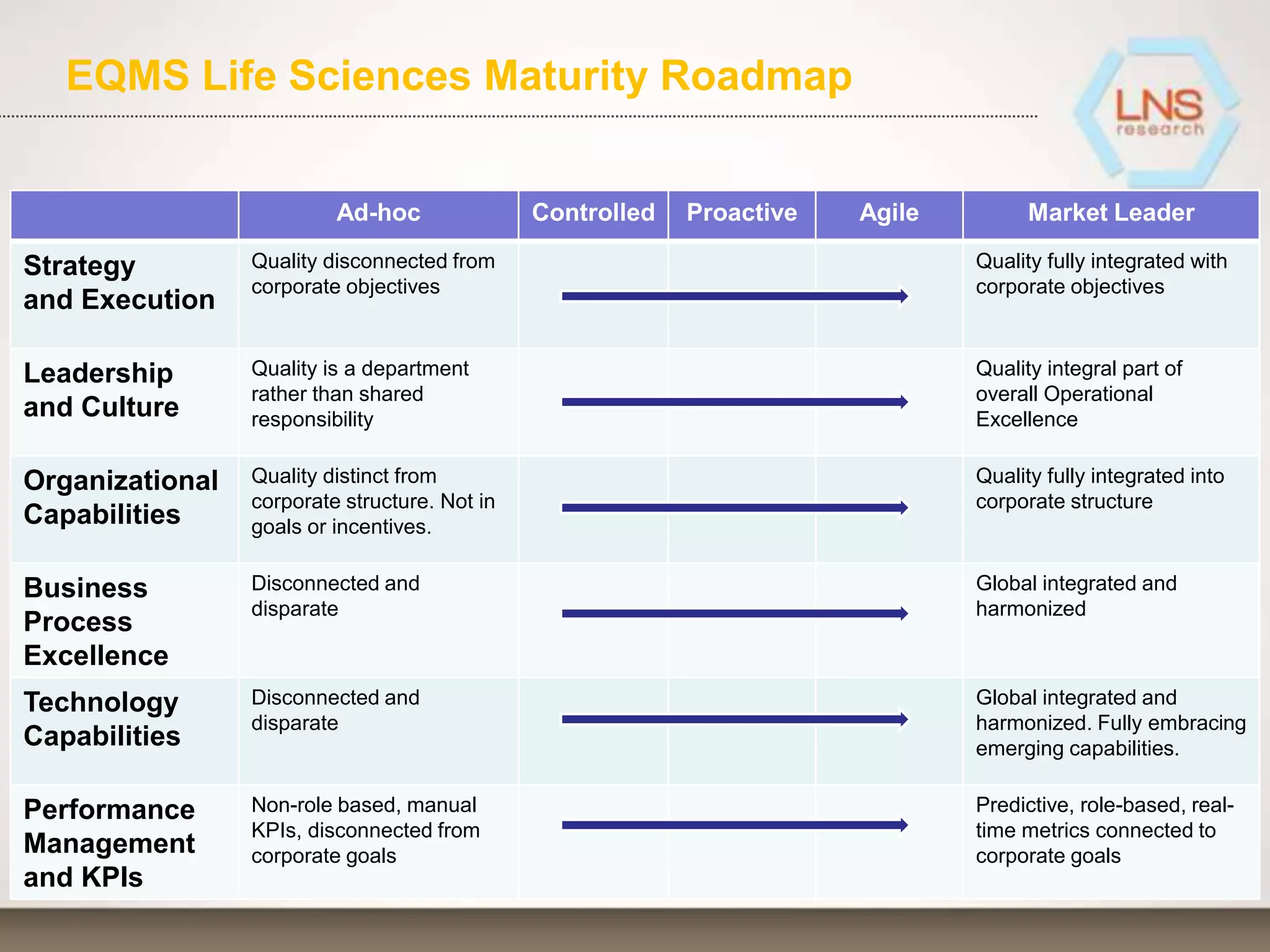 EQMS Life Sciences Maturity Roadmap

LNS research

| | Ad-hoc | Controlled | Proactive | Agile | Market Leader |
|---|---|---|---|---|---|
| Strategy and Execution | Quality disconnected from corporate objectives | | | | Quality fully integrated with corporate objectives |
| Leadership and Culture | Quality is a department rather than shared responsibility | | | | Quality integral part of overall Operational Excellence |
| Organizational Capabilities | Quality distinct from corporate structure. Not in goals or incentives. | | | | Quality fully integrated into corporate structure |
| Business Process Excellence | Disconnected and disparate | | | | Global integrated and harmonized |
| Technology Capabilities | Disconnected and disparate | | | | Global integrated and harmonized. Fully embracing emerging capabilities. |
| Performance Management and KPIs | Non-role based, manual KPIs, disconnected from corporate goals | | | | Predictive, role-based, real-time metrics connected to corporate goals |